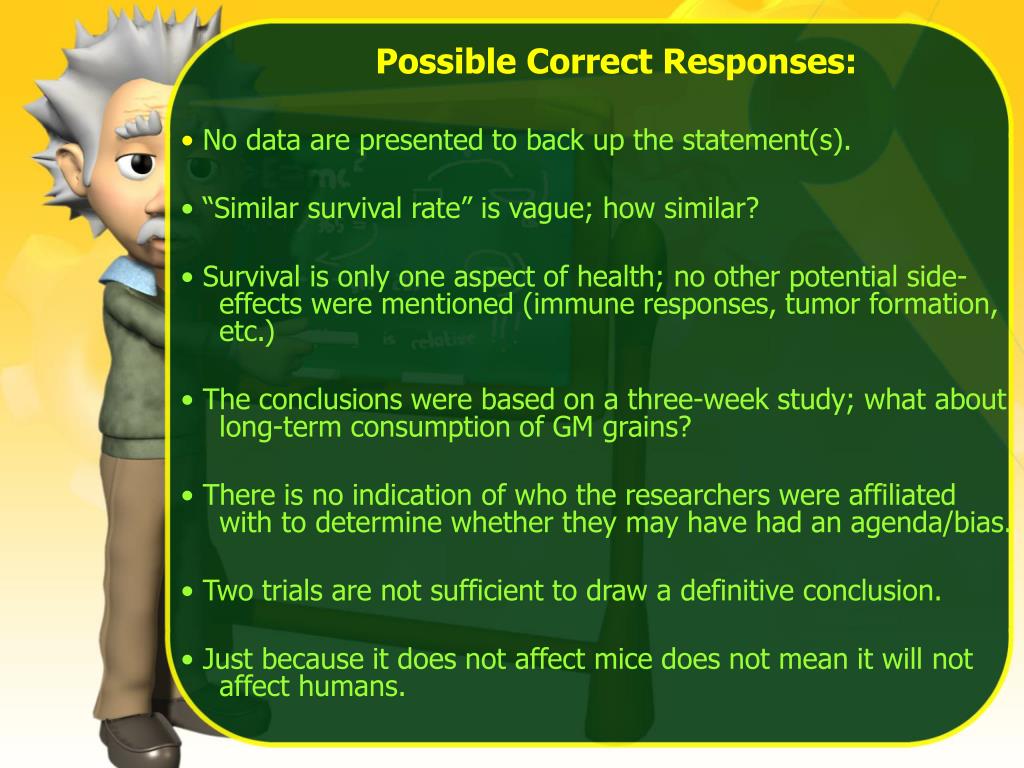 Possible Correct Responses:

• No data are presented to back up the statement(s).

• “Similar survival rate” is vague; how similar?

• Survival is only one aspect of health; no other potential side-effects were mentioned (immune responses, tumor formation, etc.)

• The conclusions were based on a three-week study; what about long-term consumption of GM grains?

• There is no indication of who the researchers were affiliated with to determine whether they may have had an agenda/bias.

• Two trials are not sufficient to draw a definitive conclusion.

• Just because it does not affect mice does not mean it will not affect humans.